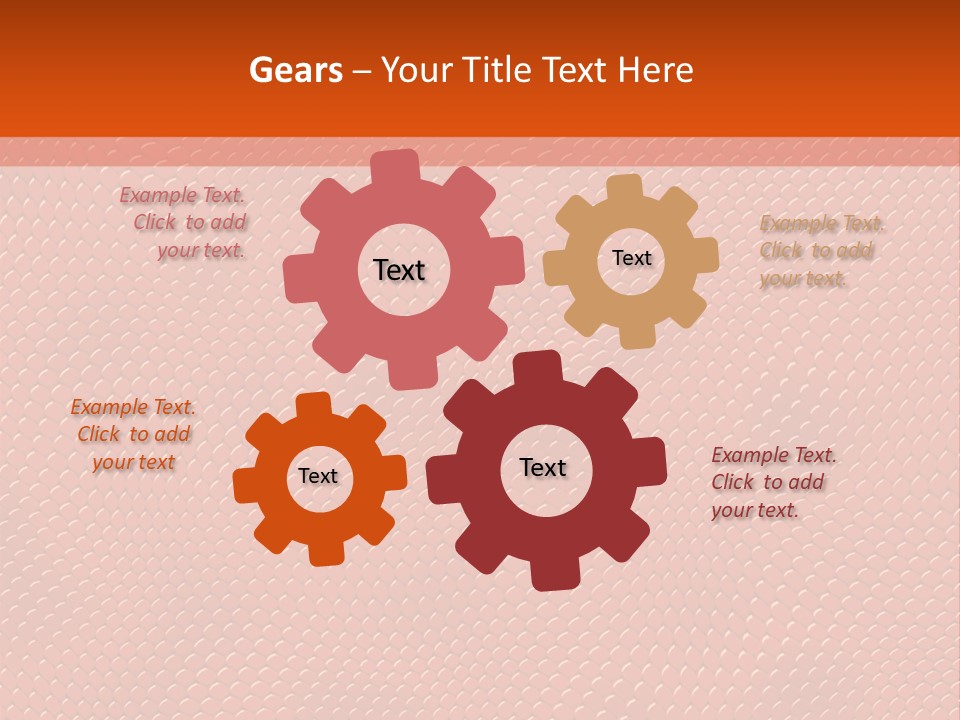 Gears – Your Title Text Here

Example Text. Click to add your text.

Text

Text

Example Text. Click to add your text.

Example Text. Click to add your text

Text

Text

Example Text. Click to add your text.